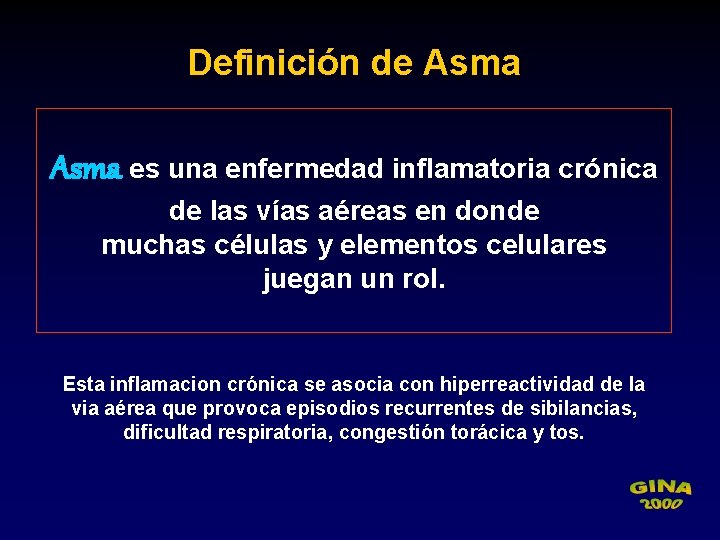 Definición de Asma

Asma es una enfermedad inflamatoria crónica de las vías aéreas en donde muchas células y elementos celulares juegan un rol.

Esta inflamacion crónica se asocia con hiperreactividad de la via aérea que provoca episodios recurrentes de sibilancias, dificultad respiratoria, congestión torácica y tos.

GINA 2000